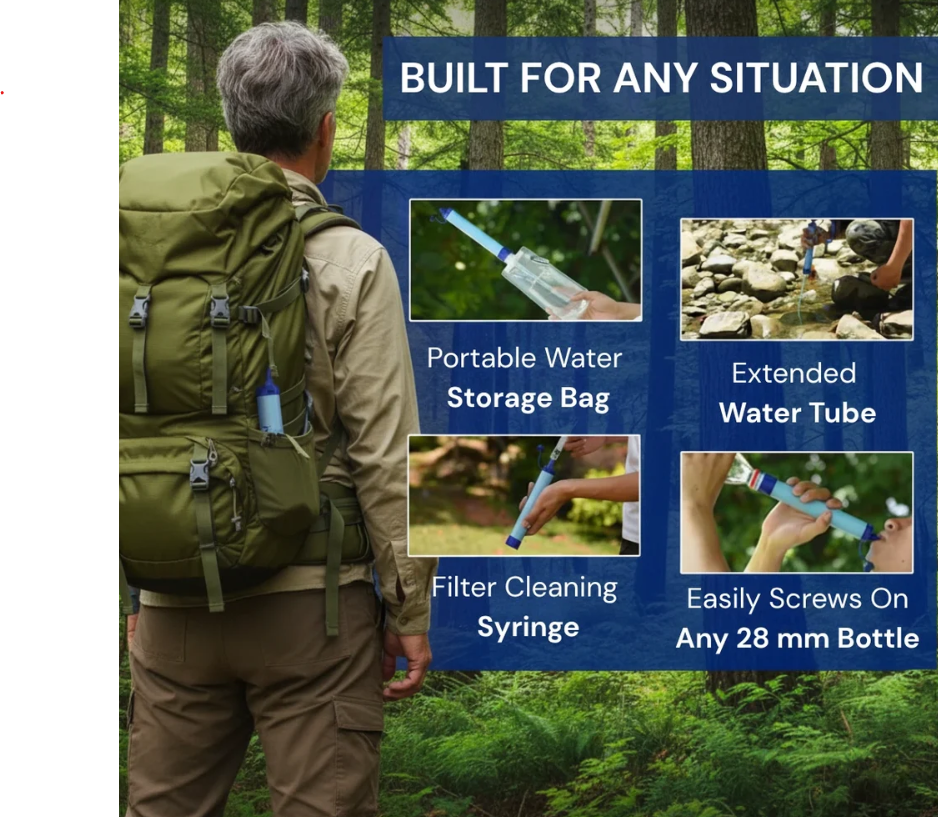 BUILT FOR ANY SITUATION

Portable Water
Storage Bag

Extended
Water Tube

Filter Cleaning
Syringe

Easily Screws On
Any 28 mm Bottle